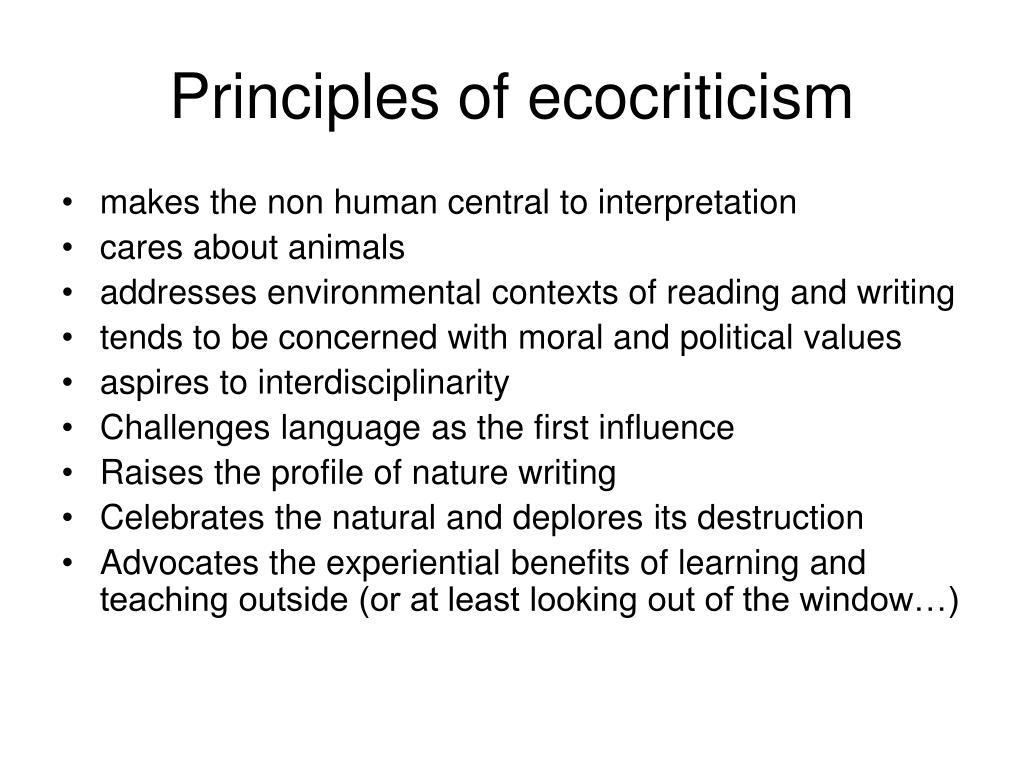 Principles of ecocriticism

• makes the non human central to interpretation
• cares about animals
• addresses environmental contexts of reading and writing
• tends to be concerned with moral and political values
• aspires to interdisciplinarity
• Challenges language as the first influence
• Raises the profile of nature writing
• Celebrates the natural and deplores its destruction
• Advocates the experiential benefits of learning and teaching outside (or at least looking out of the window…)